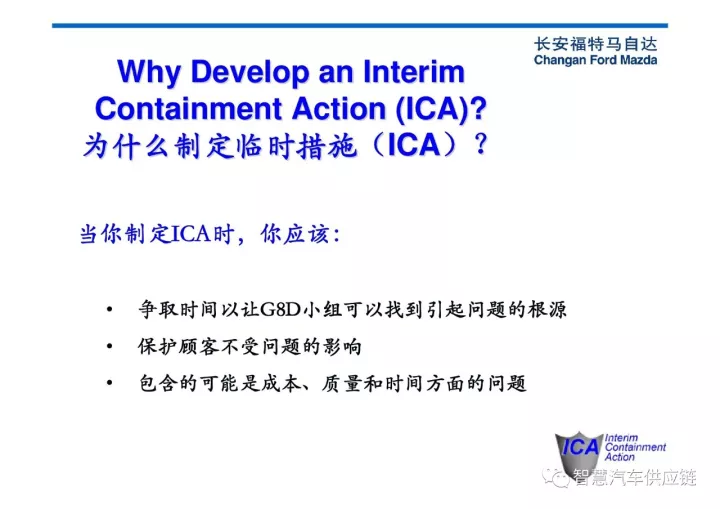 长安福特马自达
Changan Ford Mazda

Why Develop an Interim Containment Action (ICA)?
为什么制定临时措施（ICA）？

当你制定ICA时，你应该：

• 争取时间以让G8D小组可以找到引起问题的根源
• 保护顾客不受问题的影响
• 包含的可能是成本、质量和时间方面的问题

ICA Interim Containment Action

智慧汽车供应链